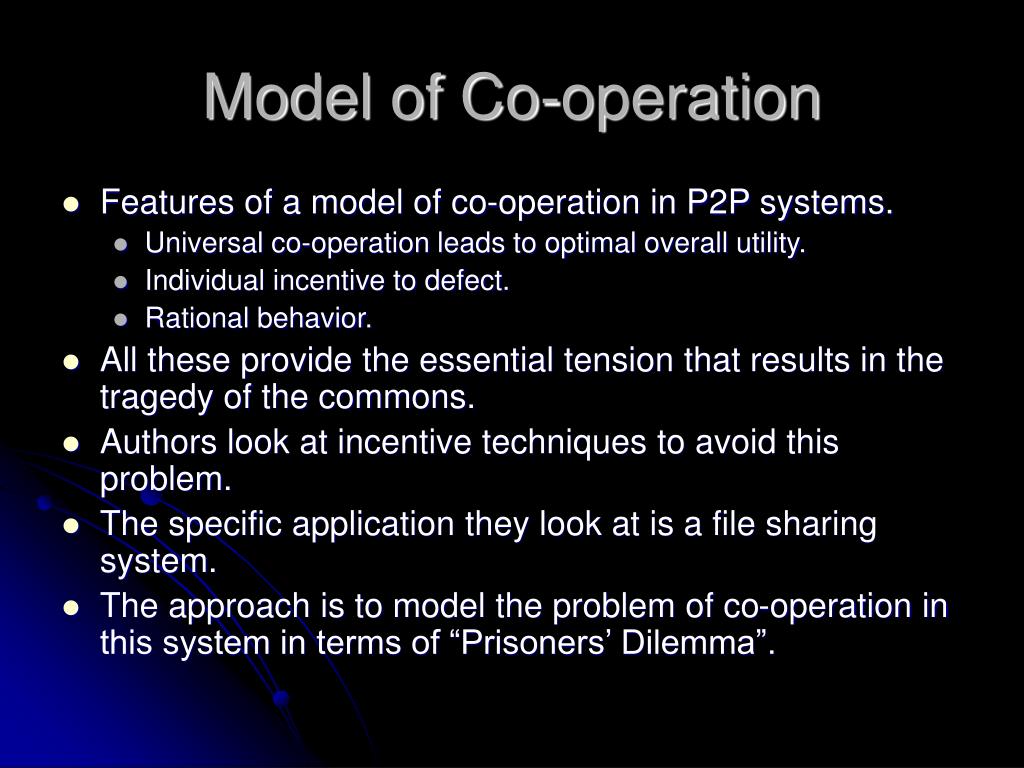 Model of Co-operation

- Features of a model of co-operation in P2P systems.
  - Universal co-operation leads to optimal overall utility.
  - Individual incentive to defect.
  - Rational behavior.
- All these provide the essential tension that results in the tragedy of the commons.
- Authors look at incentive techniques to avoid this problem.
- The specific application they look at is a file sharing system.
- The approach is to model the problem of co-operation in this system in terms of “Prisoners’ Dilemma”.